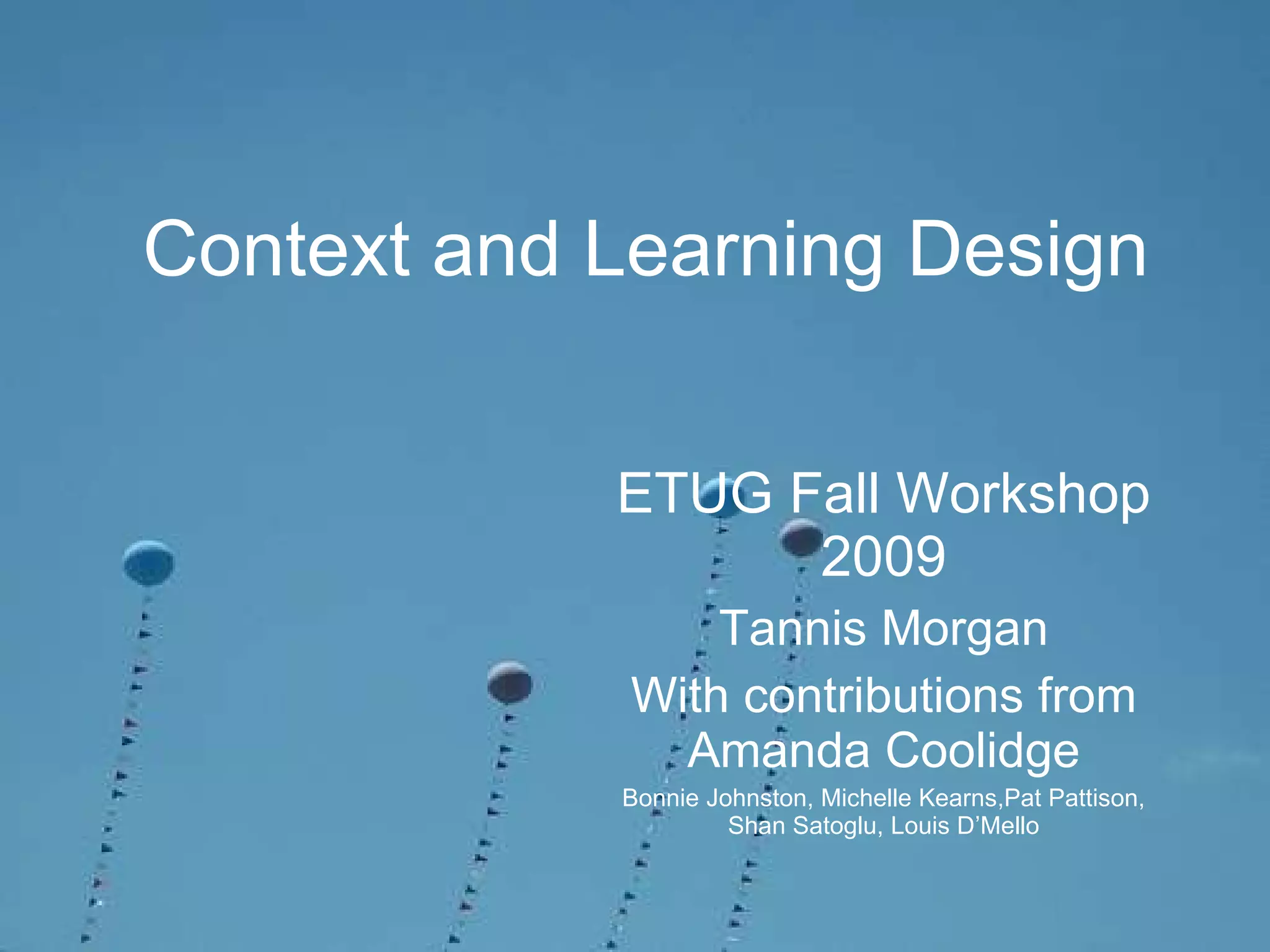 Context and Learning Design

ETUG Fall Workshop 2009

Tannis Morgan

With contributions from Amanda Coolidge

Bonnie Johnston, Michelle Kearns,Pat Pattison, Shan Satoglu, Louis D’Mello